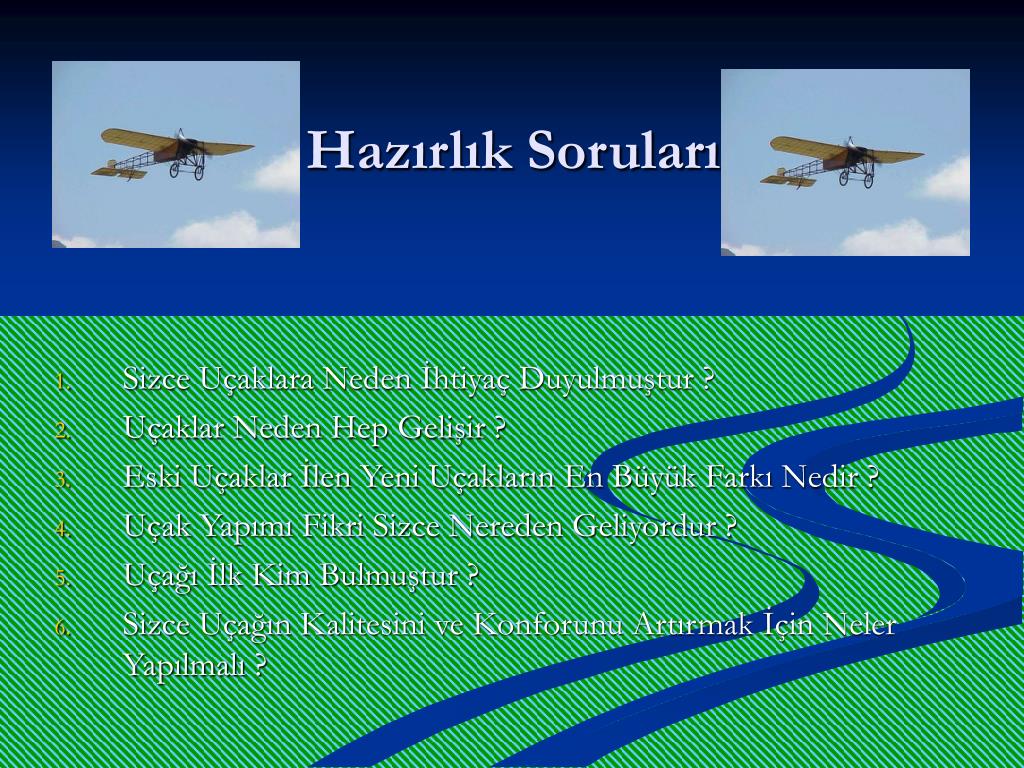 Hazırlık Soruları

1. Sizce Uçaklara Neden İhtiyaç Duyulmuştur ?
2. Uçaklar Neden Hep Gelişir ?
3. Eski Uçaklar İlen Yeni Uçakların En Büyük Farkı Nedir ?
4. Uçak Yapımı Fikri Sizce Nereden Geliyordur ?
5. Uçağı İlk Kim Bulmuştur ?
6. Sizce Uçağın Kalitesini ve Konforunu Artırmak İçin Neler Yapılmalı ?